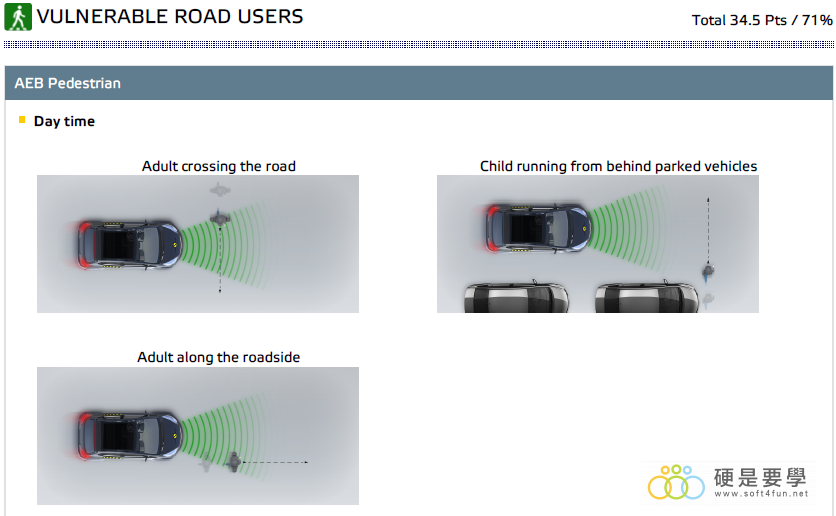 VULNERABLE ROAD USERS

Total 34.5 Pts / 71%

AEB Pedestrian

Day time

Adult crossing the road

Child running from behind parked vehicles

Adult along the roadside

硬是要學
www.soft4fun.net